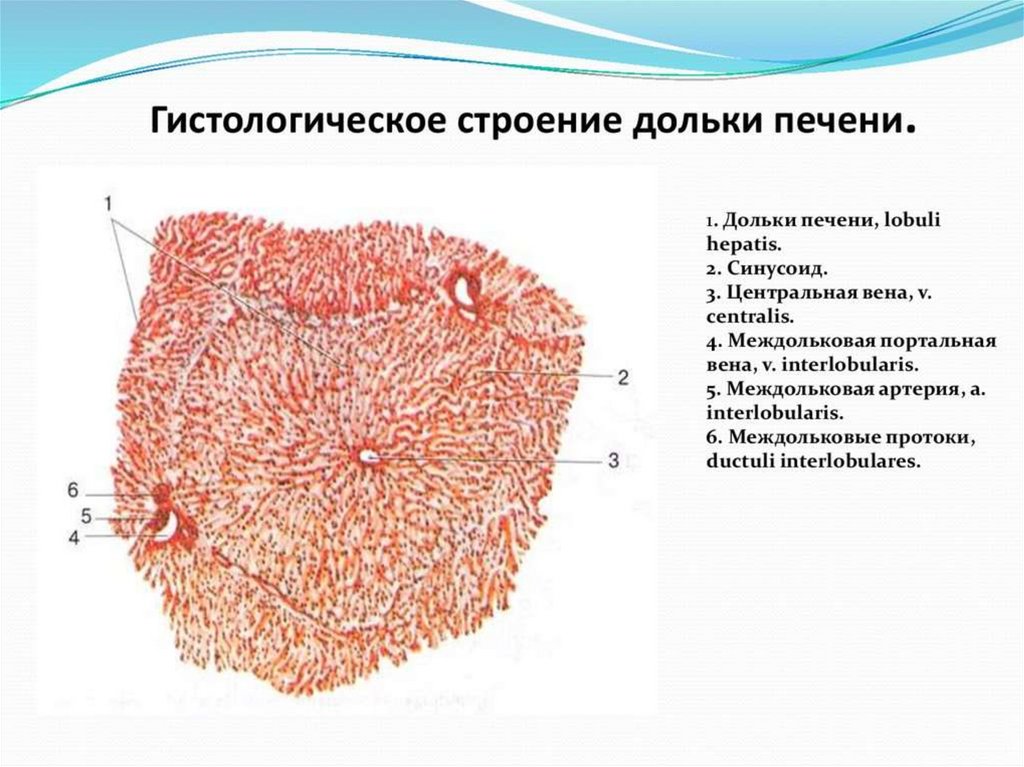 Гистологическое строение дольки печени.

1
2
3
6
5
4

1. Дольки печени, lobuli hepatis.
2. Синусоид.
3. Центральная вена, v. centralis.
4. Междольковая портальная вена, v. interlobularis.
5. Междольковая артерия, a. interlobularis.
6. Междольковые протоки, ductuli interlobulares.